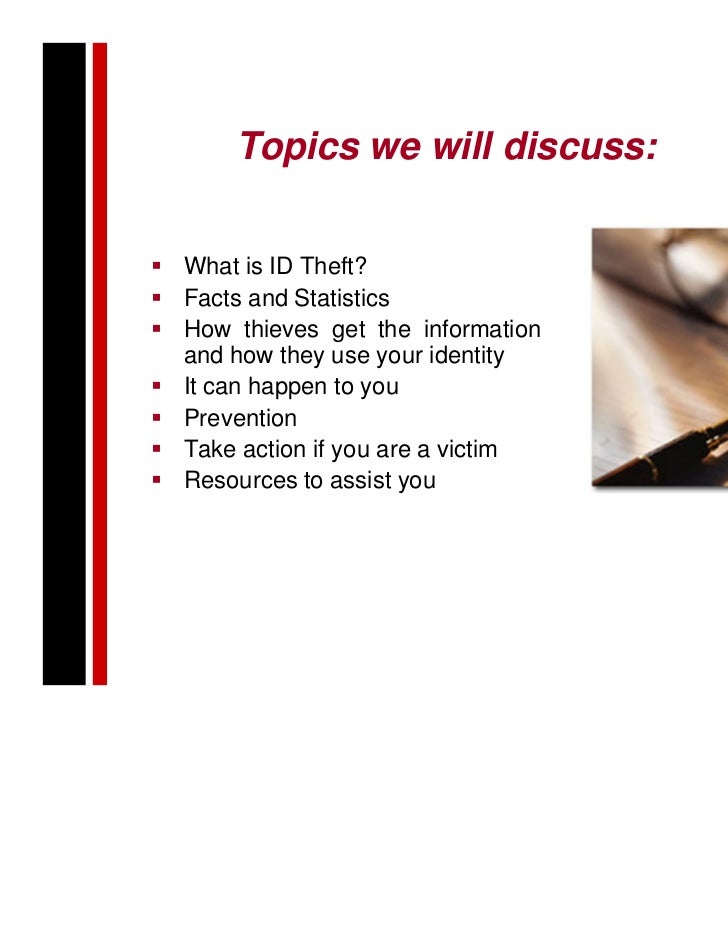 Topics we will discuss:

- What is ID Theft?
- Facts and Statistics
- How thieves get the information and how they use your identity
- It can happen to you
- Prevention
- Take action if you are a victim
- Resources to assist you